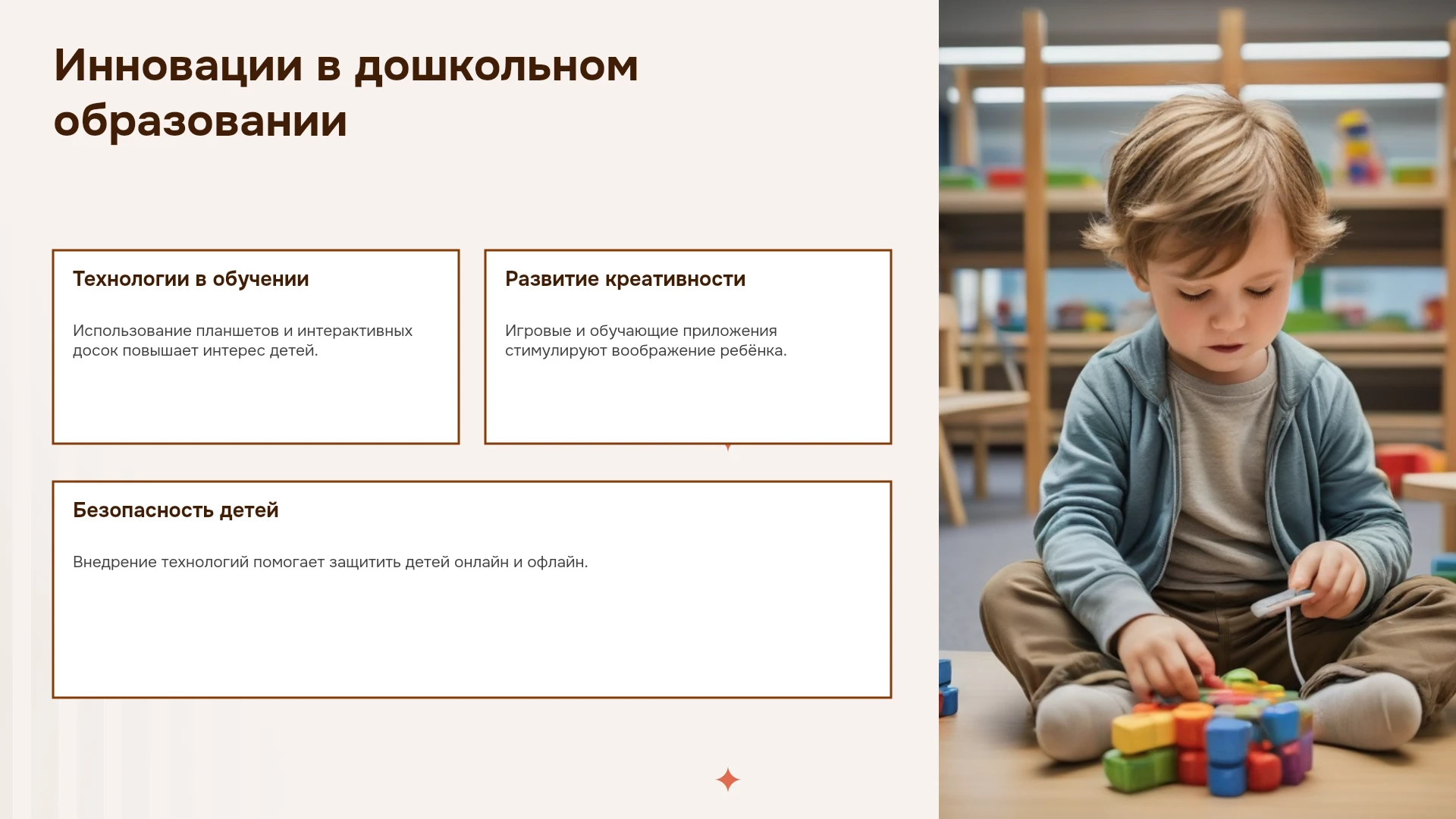 Инновации в дошкольном образовании

Технологии в обучении

Использование планшетов и интерактивных досок повышает интерес детей.

Развитие креативности

Игровые и обучающие приложения стимулируют воображение ребёнка.

Безопасность детей

Внедрение технологий помогает защитить детей онлайн и офлайн.